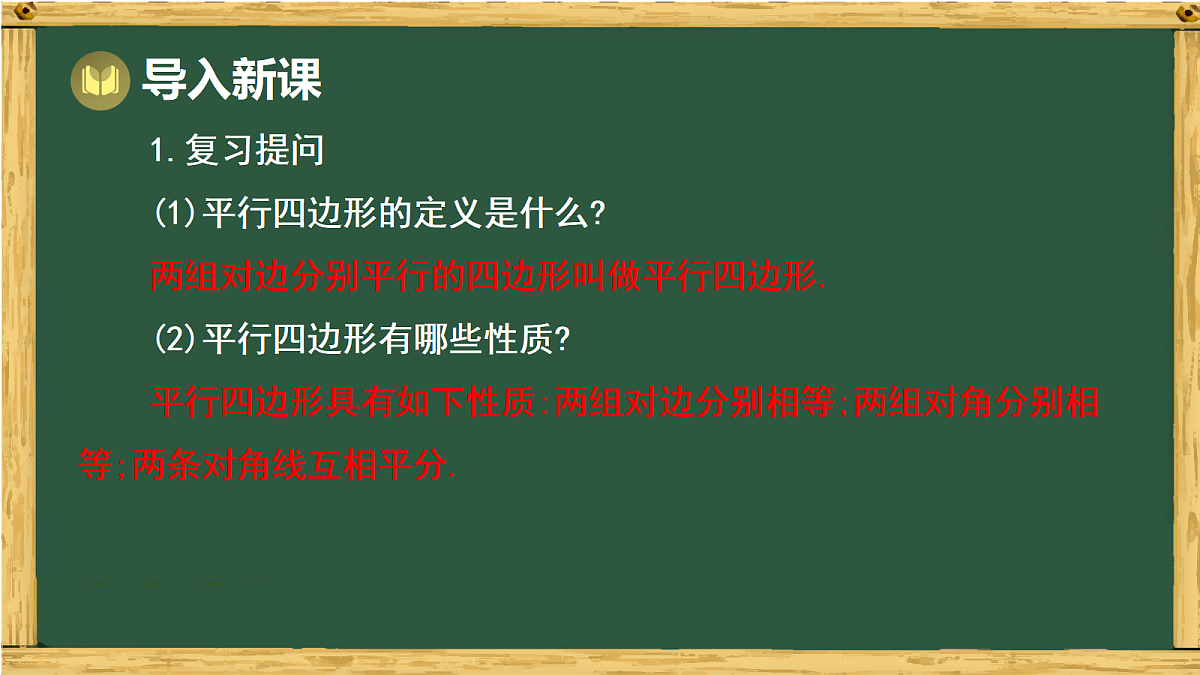 导入新课

1.复习提问

(1)平行四边形的定义是什么?

两组对边分别平行的四边形叫做平行四边形.

(2)平行四边形有哪些性质?

平行四边形具有如下性质:两组对边分别相等;两组对角分别相等;两条对角线互相平分.